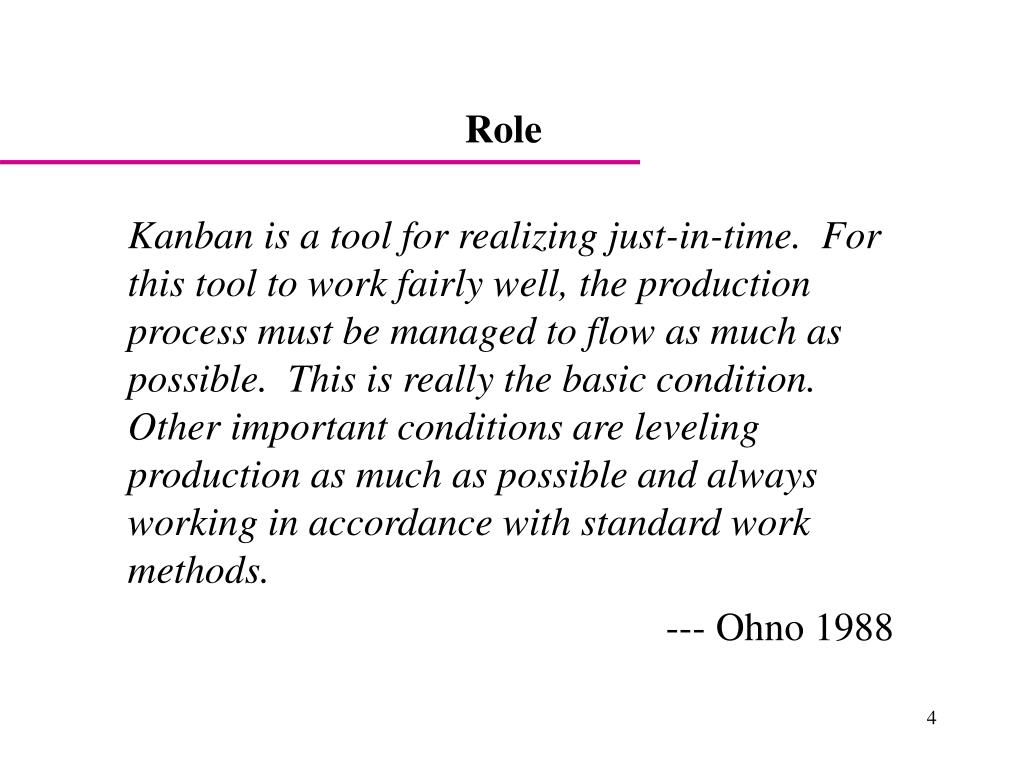 Role

Kanban is a tool for realizing just-in-time. For this tool to work fairly well, the production process must be managed to flow as much as possible. This is really the basic condition. Other important conditions are leveling production as much as possible and always working in accordance with standard work methods.

--- Ohno 1988

4